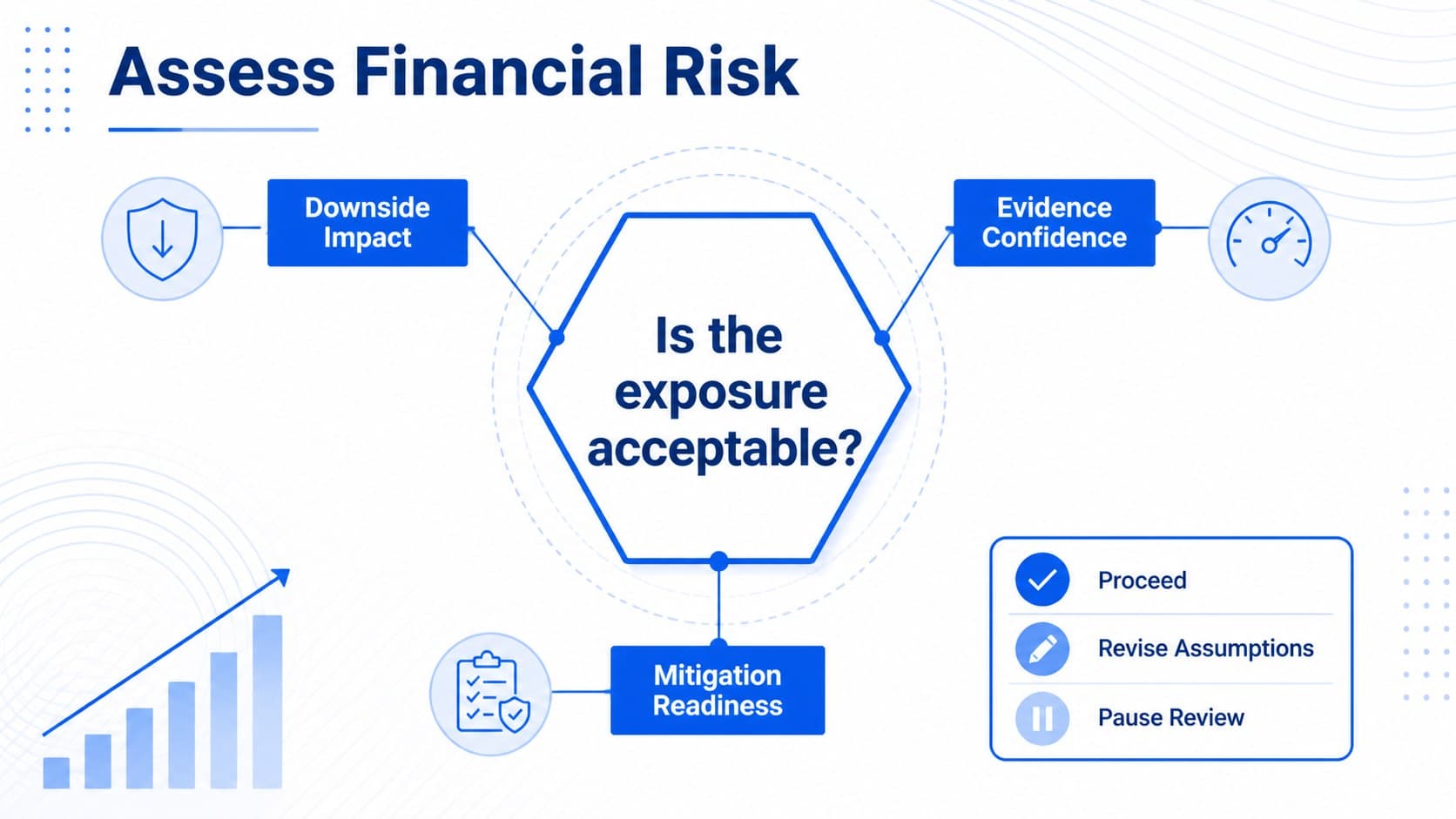 Assess Financial Risk

Downside Impact

Evidence Confidence

Is the exposure acceptable?

Mitigation Readiness

Proceed

Revise Assumptions

Pause Review